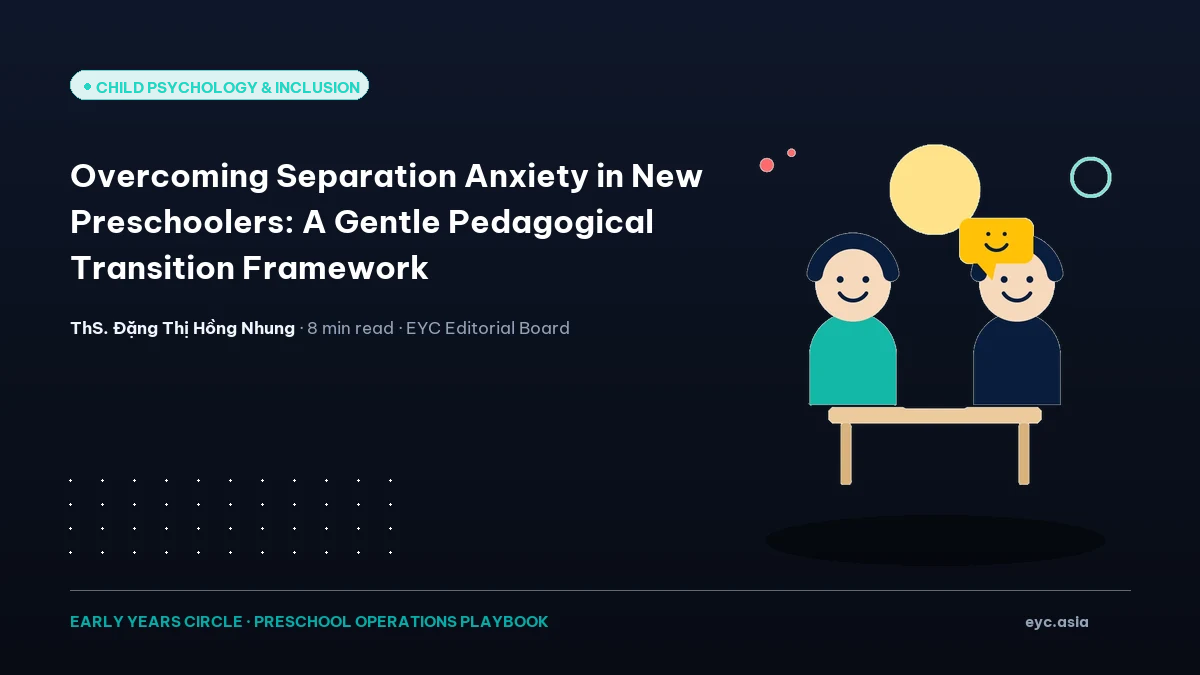 CHILD PSYCHOLOGY & INCLUSION

Overcoming Separation Anxiety in New Preschoolers: A Gentle Pedagogical Transition Framework

ThS. Đặng Thị Hồng Nhung · 8 min read · EYC Editorial Board

EARLY YEARS CIRCLE · PRESCHOOL OPERATIONS PLAYBOOK

eyc.asia